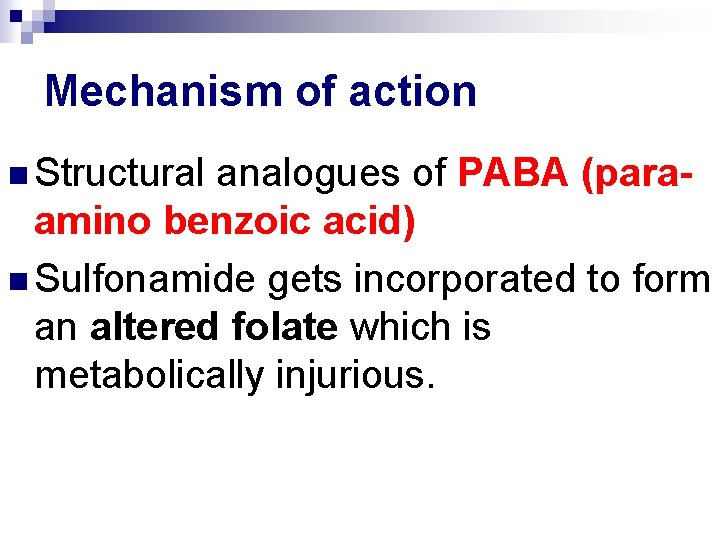 Mechanism of action

Structural analogues of PABA (para-amino benzoic acid)

Sulfonamide gets incorporated to form an altered folate which is metabolically injurious.